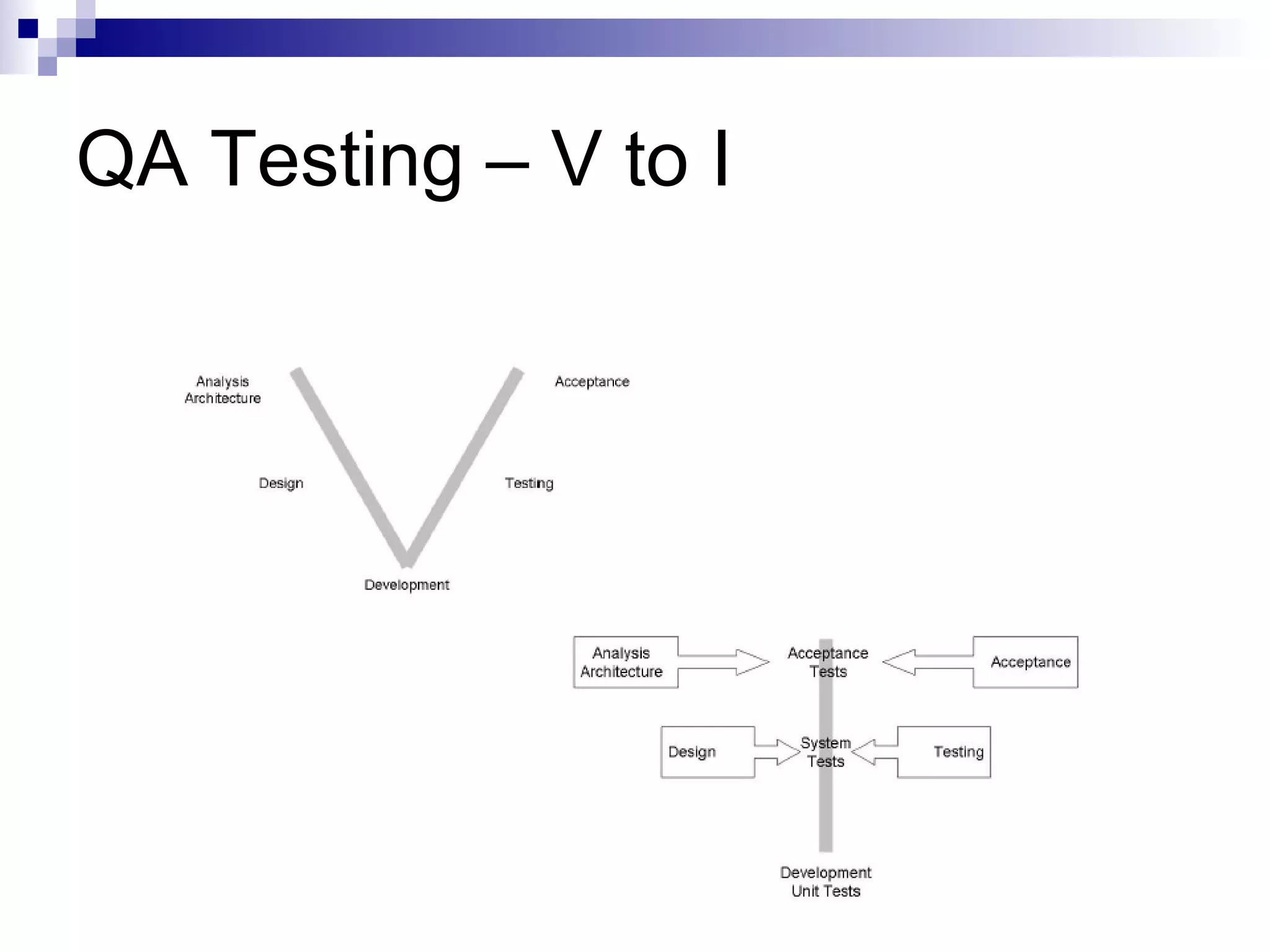 QA Testing – V to I

Analysis
Architecture

Acceptance

Design

Testing

Development

Analysis
Architecture

Acceptance
Tests

Acceptance

Design

System
Tests

Testing

Development
Unit Tests